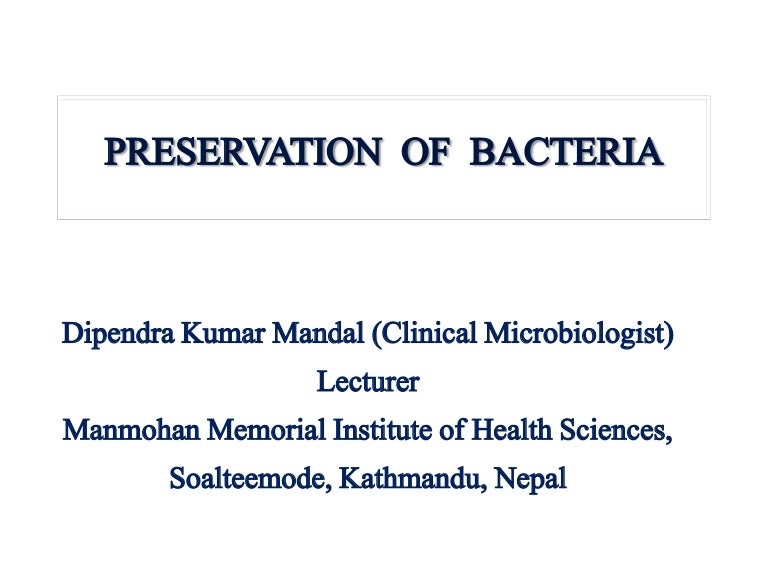 PRESERVATION OF BACTERIA

Dipendra Kumar Mandal (Clinical Microbiologist)
Lecturer
Manmohan Memorial Institute of Health Sciences,
Soalteemode, Kathmandu, Nepal